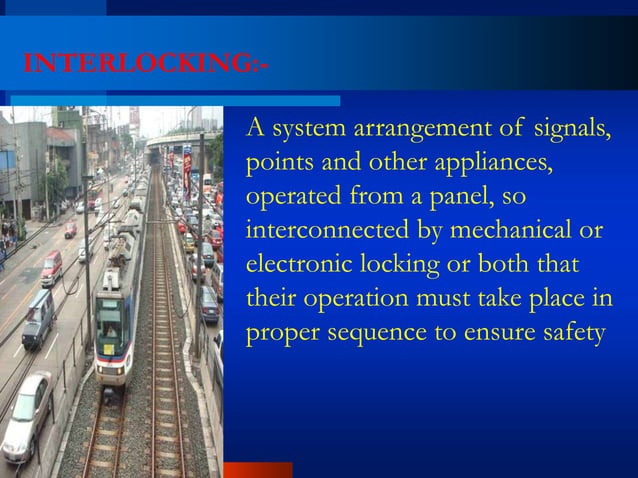 INTERLOCKING:-

A system arrangement of signals, points and other appliances, operated from a panel, so interconnected by mechanical or electronic locking or both that their operation must take place in proper sequence to ensure safety